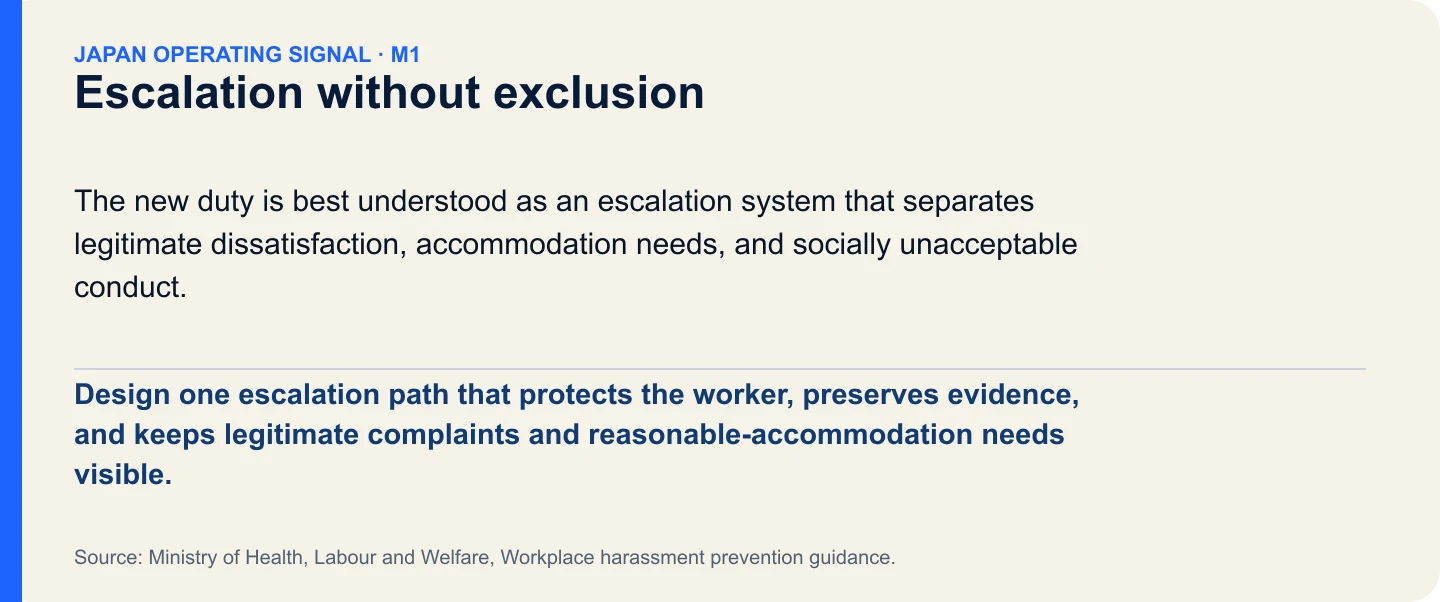 JAPAN OPERATING SIGNAL · M1
Escalation without exclusion

The new duty is best understood as an escalation system that separates legitimate dissatisfaction, accommodation needs, and socially unacceptable conduct.

Design one escalation path that protects the worker, preserves evidence, and keeps legitimate complaints and reasonable-accommodation needs visible.

Source: Ministry of Health, Labour and Welfare, Workplace harassment prevention guidance.